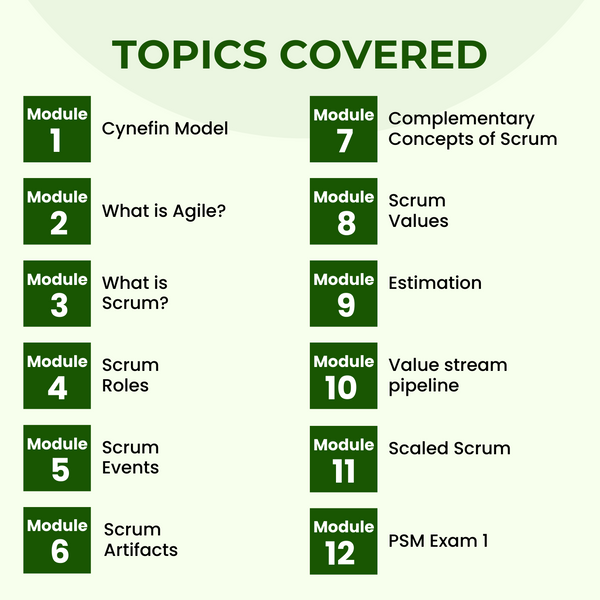 TOPICS COVERED

Module 1 Cynefin Model

Module 2 What is Agile?

Module 3 What is Scrum?

Module 4 Scrum Roles

Module 5 Scrum Events

Module 6 Scrum Artifacts

Module 7 Complementary Concepts of Scrum

Module 8 Scrum Values

Module 9 Estimation

Module 10 Value stream pipeline

Module 11 Scaled Scrum

Module 12 PSM Exam 1